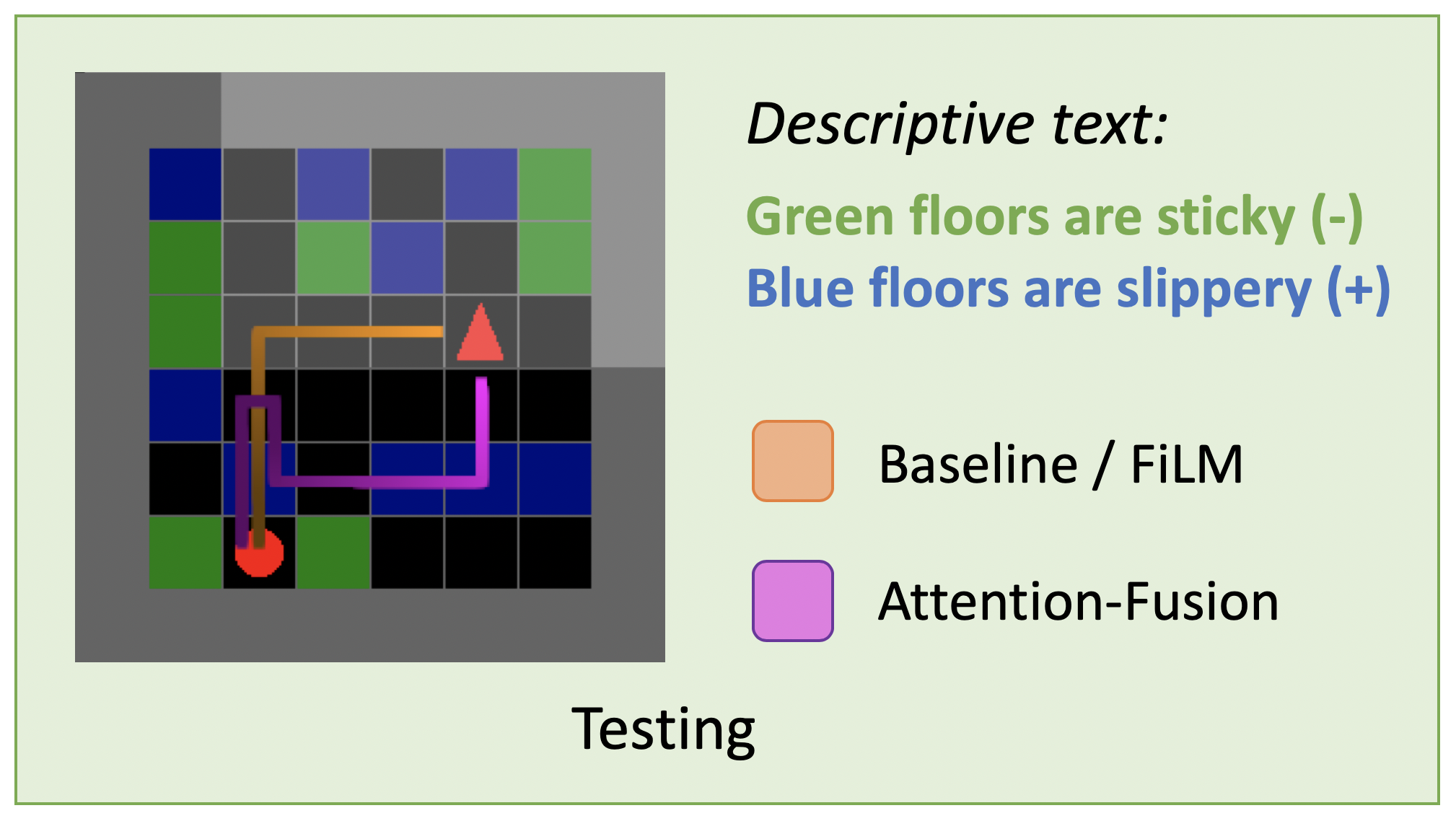 Descriptive text:

Green floors are sticky (-)

Blue floors are slippery (+)

Baseline / FiLM

Attention-Fusion

Testing